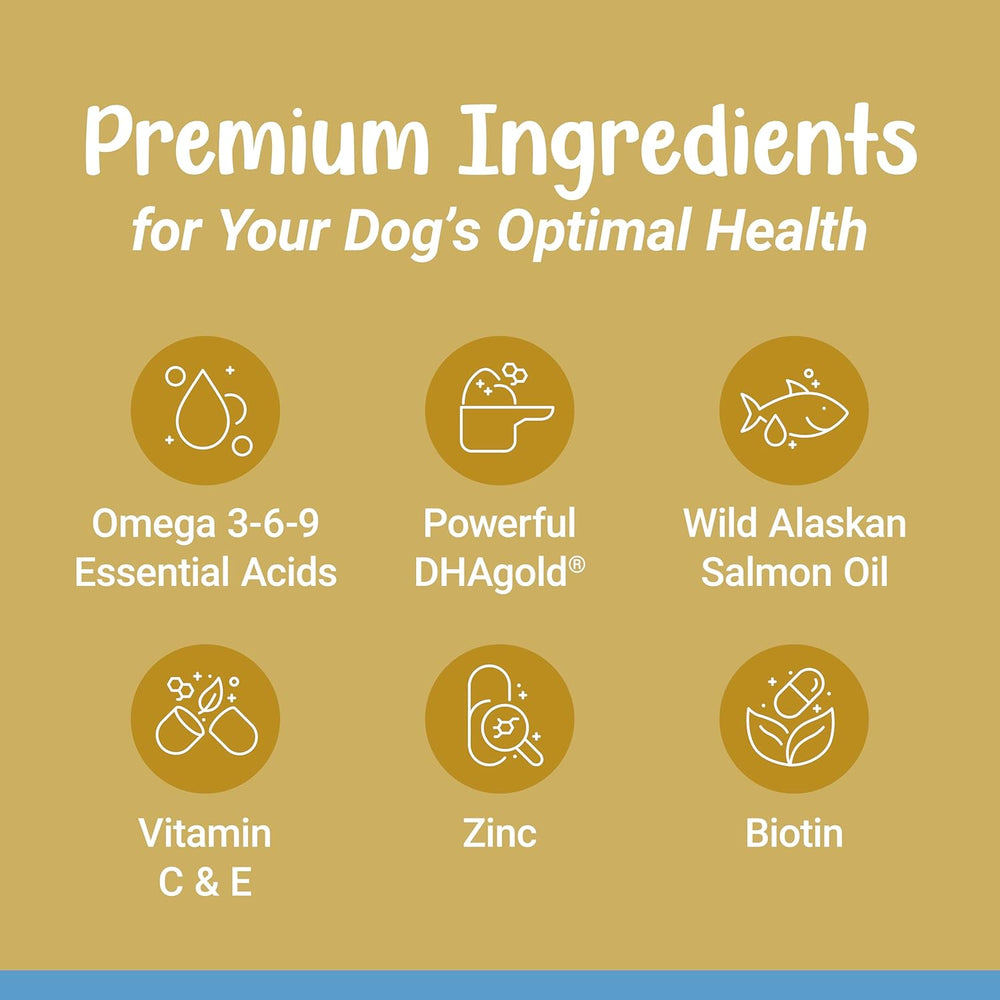 Premium Ingredients
for Your Dog's Optimal Health

Omega 3-6-9
Essential Acids

Powerful
DHAgold®

Wild Alaskan
Salmon Oil

Vitamin
C & E

Zinc

Biotin